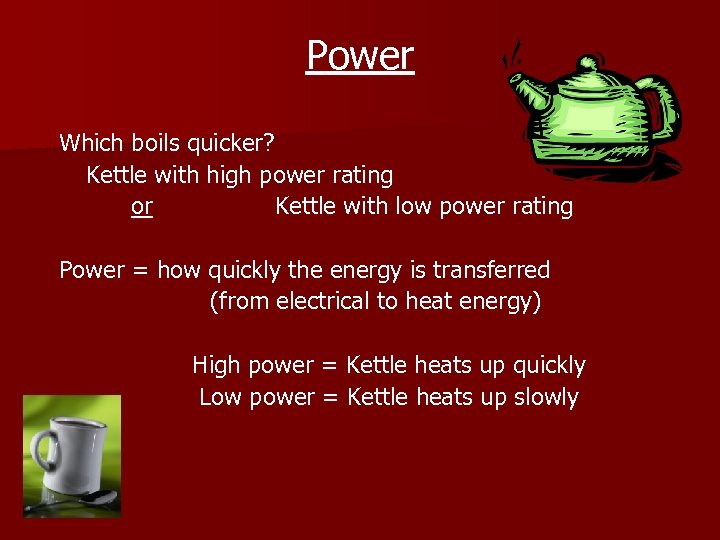 Power

Which boils quicker?
Kettle with high power rating
or Kettle with low power rating

Power = how quickly the energy is transferred
(from electrical to heat energy)

High power = Kettle heats up quickly
Low power = Kettle heats up slowly